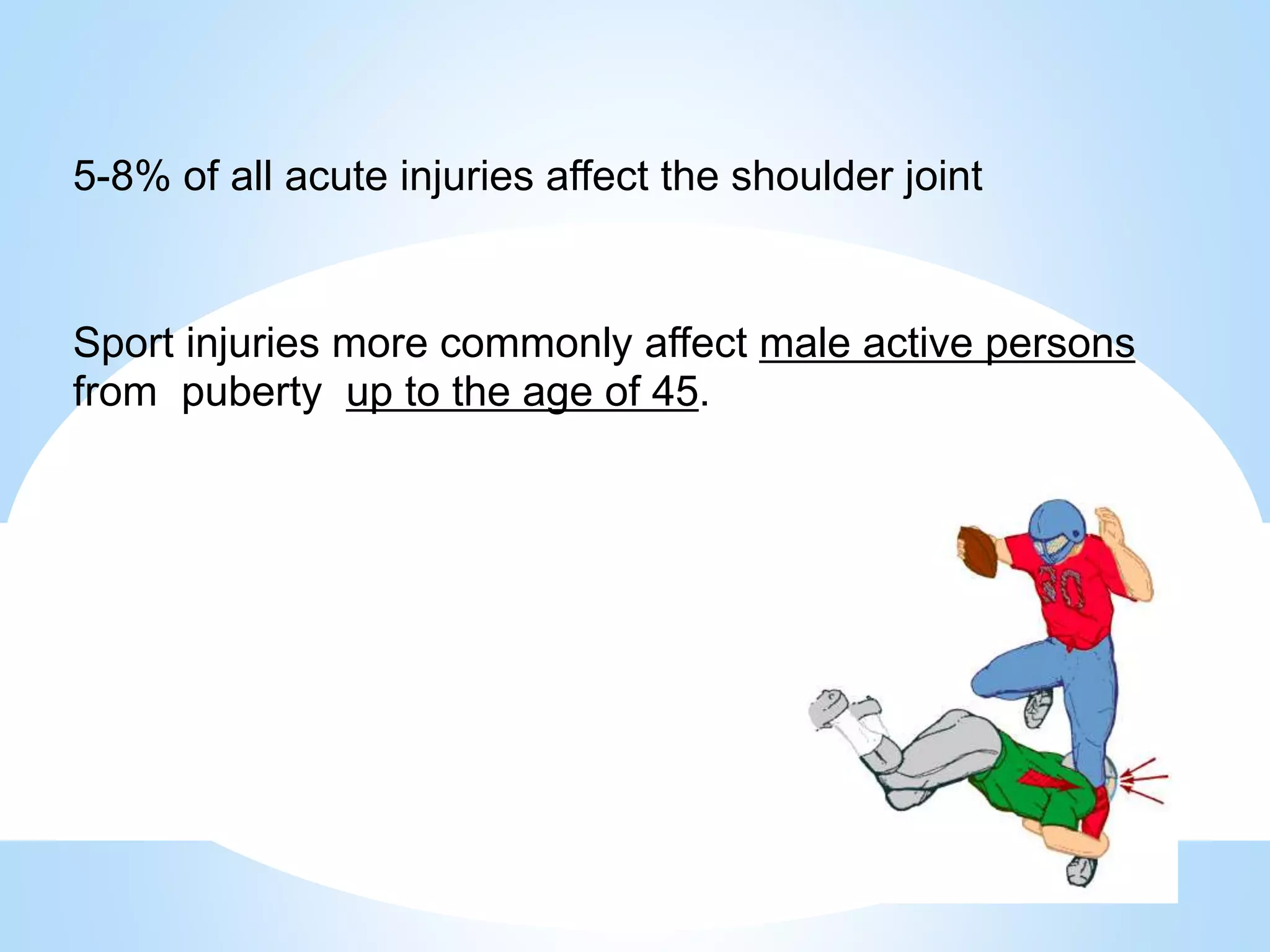 5-8% of all acute injuries affect the shoulder joint

Sport injuries more commonly affect male active persons from puberty up to the age of 45.

80